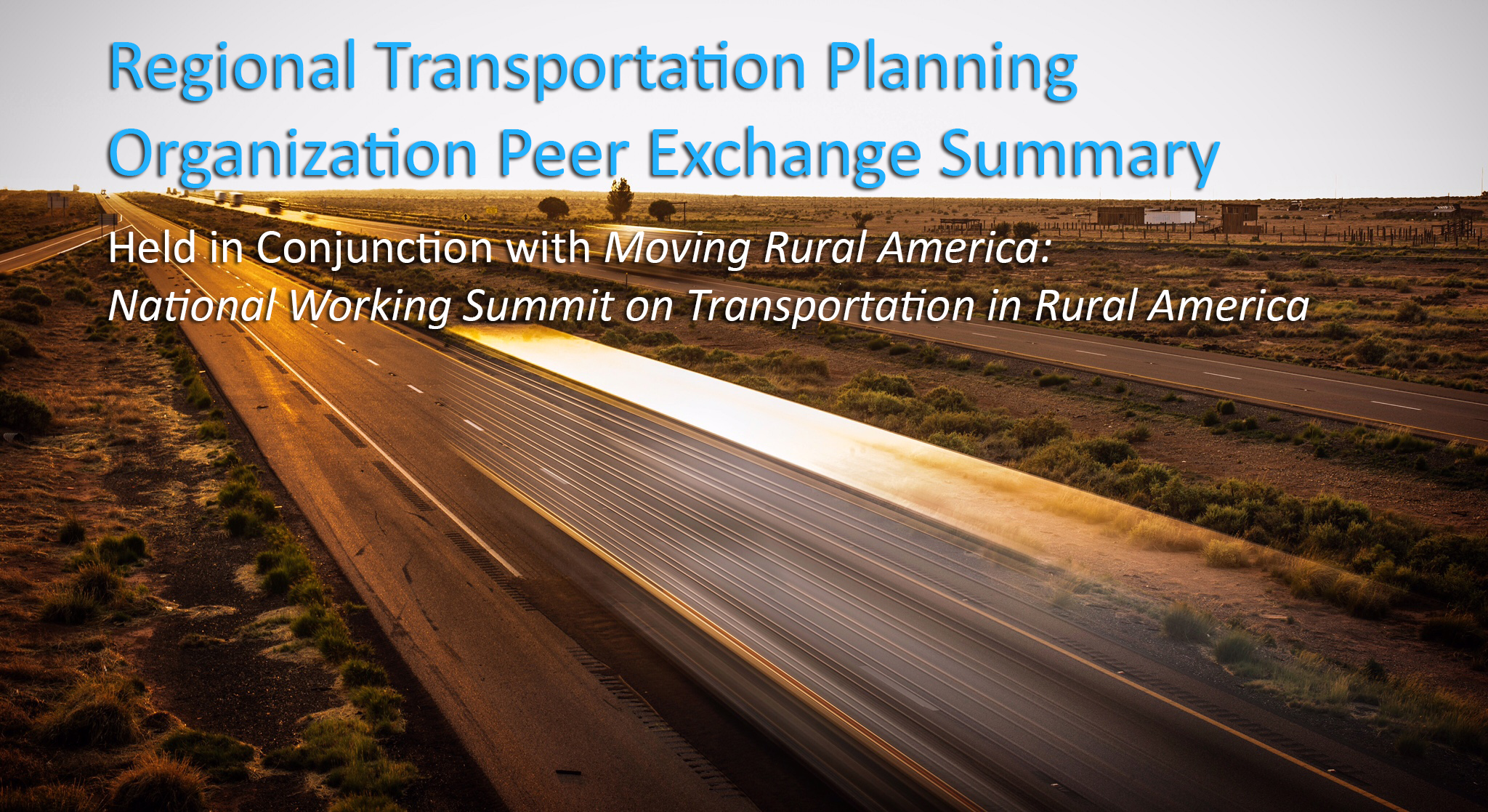 Regional Transportation Planning Organization Peer Exchange Summary

Held in Conjunction with Moving Rural America: National Working Summit on Transportation in Rural America